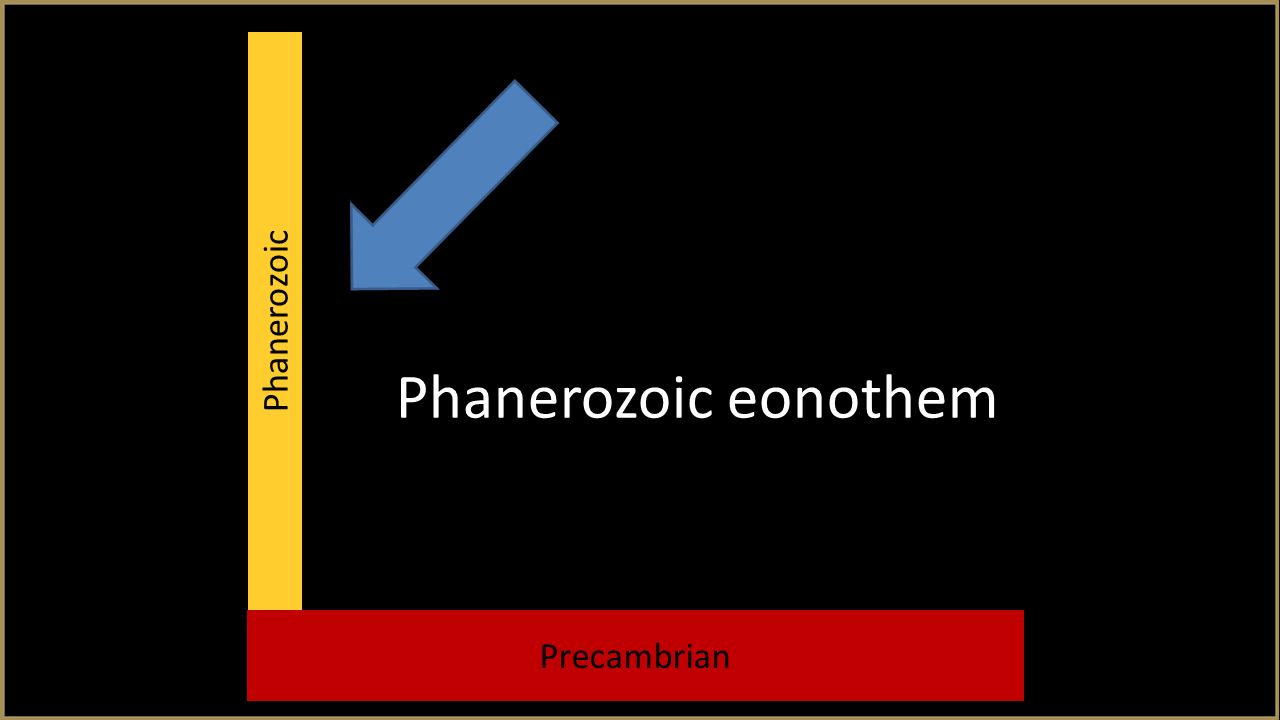 Phanerozoic

Phanerozoic eonothem

Precambrian